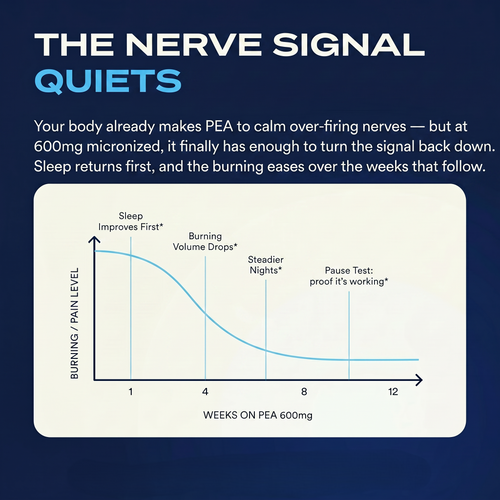 THE NERVE SIGNAL
QUIETS

Your body already makes PEA to calm over-firing nerves — but at 600mg micronized, it finally has enough to turn the signal back down. Sleep returns first, and the burning eases over the weeks that follow.

Sleep Improves First*

Burning Volume Drops*

Steadier Nights*

Pause Test: proof it's working*

BURNING / PAIN LEVEL

1
4
8
12

WEEKS ON PEA 600mg